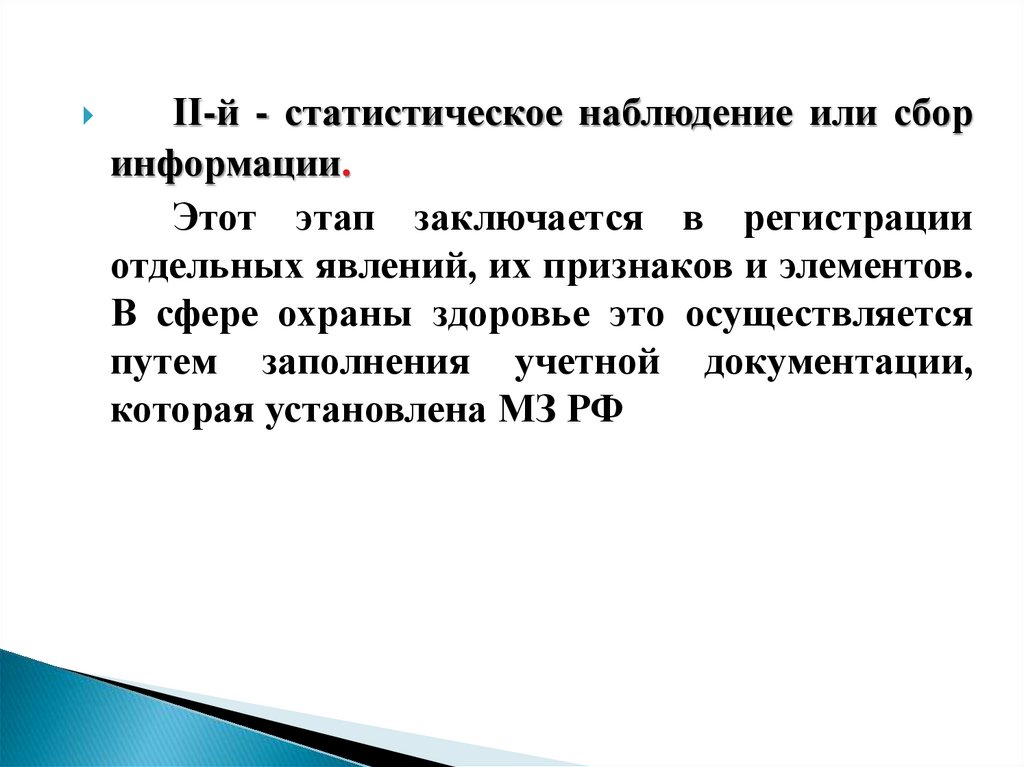 II-й - статистическое наблюдение или сбор информации.

Этот этап заключается в регистрации отдельных явлений, их признаков и элементов. В сфере охраны здоровье это осуществляется путем заполнения учетной документации, которая установлена МЗ РФ